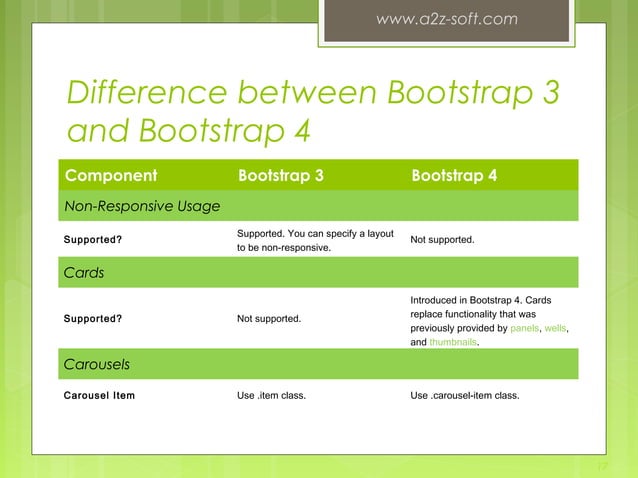 www.a2z-soft.com

Difference between Bootstrap 3 and Bootstrap 4

| Component | Bootstrap 3 | Bootstrap 4 |
|---|---|---|
| Non-Responsive Usage | | |
| Supported? | Supported. You can specify a layout to be non-responsive. | Not supported. |
| Cards | | |
| Supported? | Not supported. | Introduced in Bootstrap 4. Cards replace functionality that was previously provided by panels, wells, and thumbnails. |
| Carousels | | |
| Carousel Item | Use .item class. | Use .carousel-item class. |

17